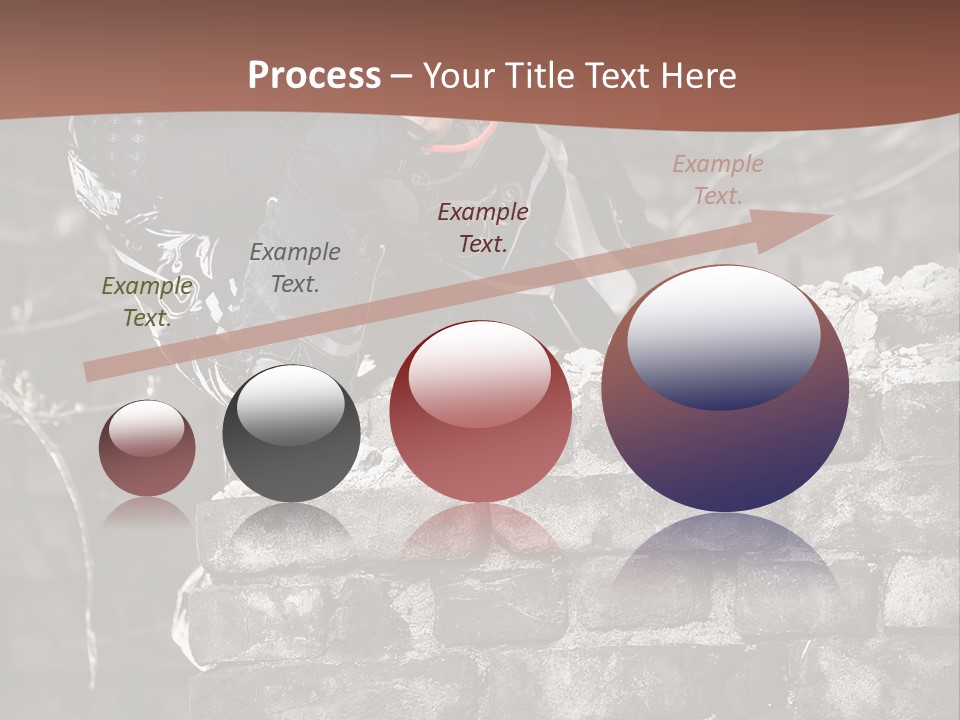 Process – Your Title Text Here

Example Text.

Example Text.

Example Text.

Example Text.